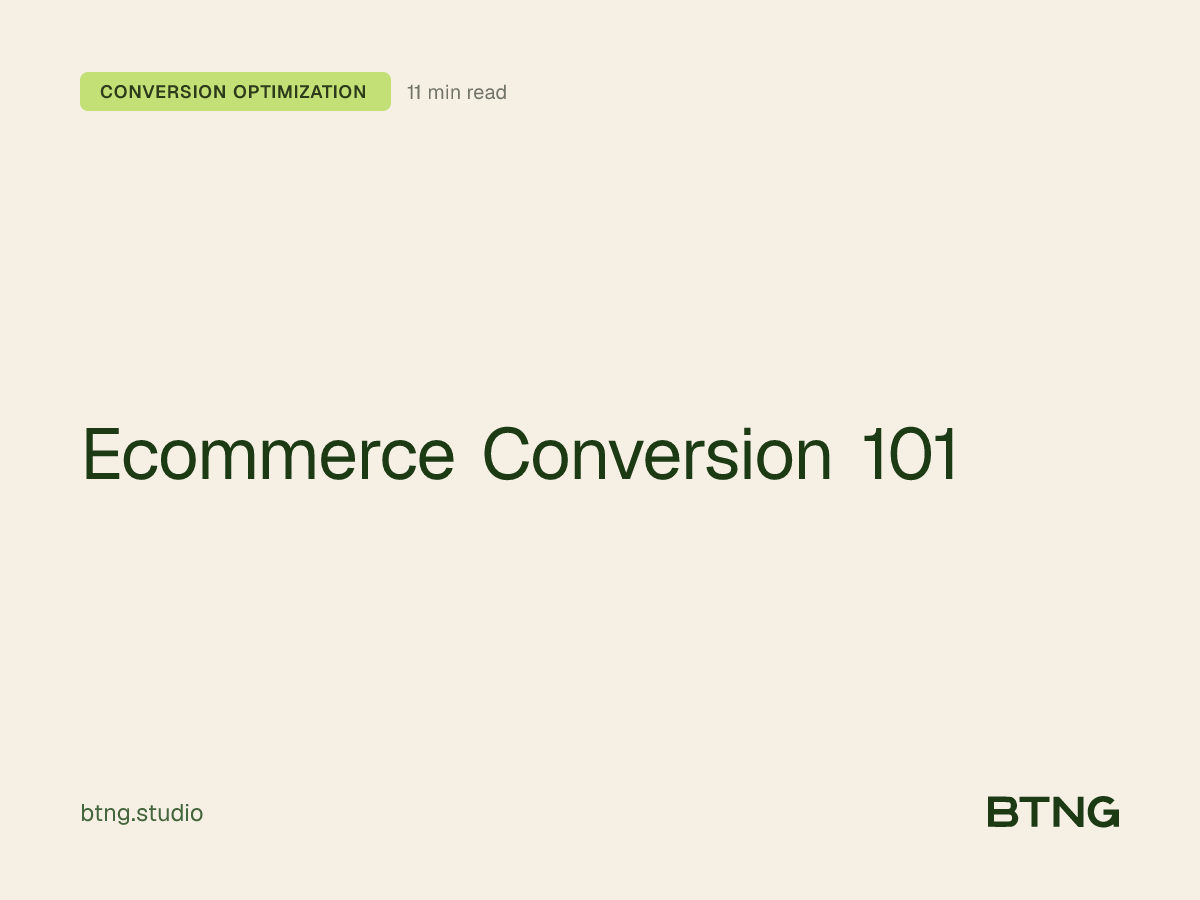 CONVERSION OPTIMIZATION 11 min read

Ecommerce Conversion 101

btng.studio

BTNG